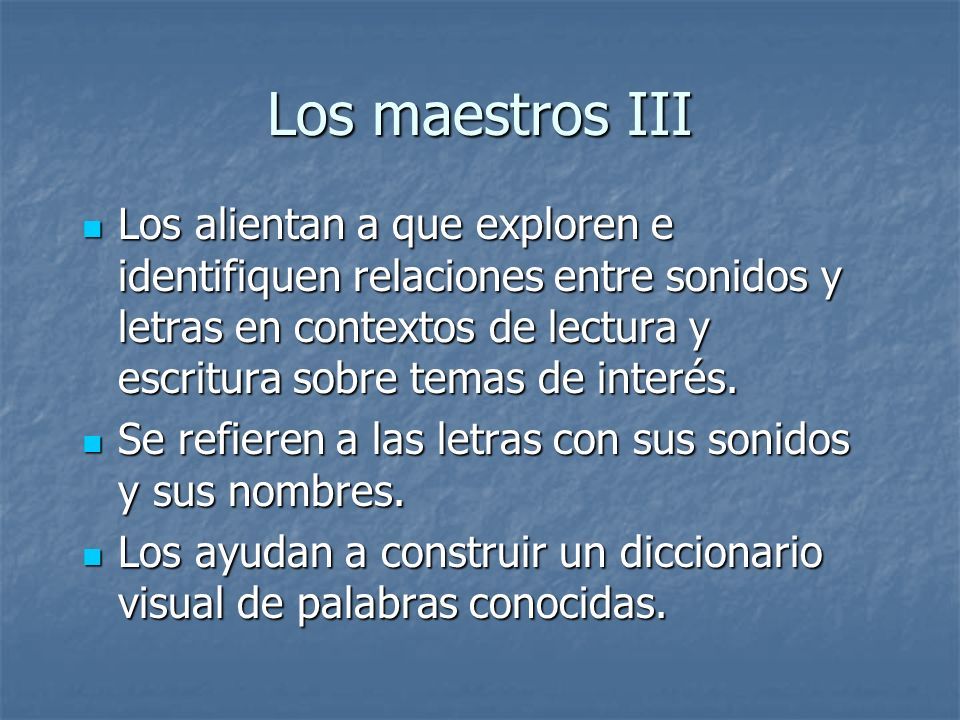 Los maestros III

- Los alientan a que exploren e identifiquen relaciones entre sonidos y letras en contextos de lectura y escritura sobre temas de interés.
- Se refieren a las letras con sus sonidos y sus nombres.
- Los ayudan a construir un diccionario visual de palabras conocidas.